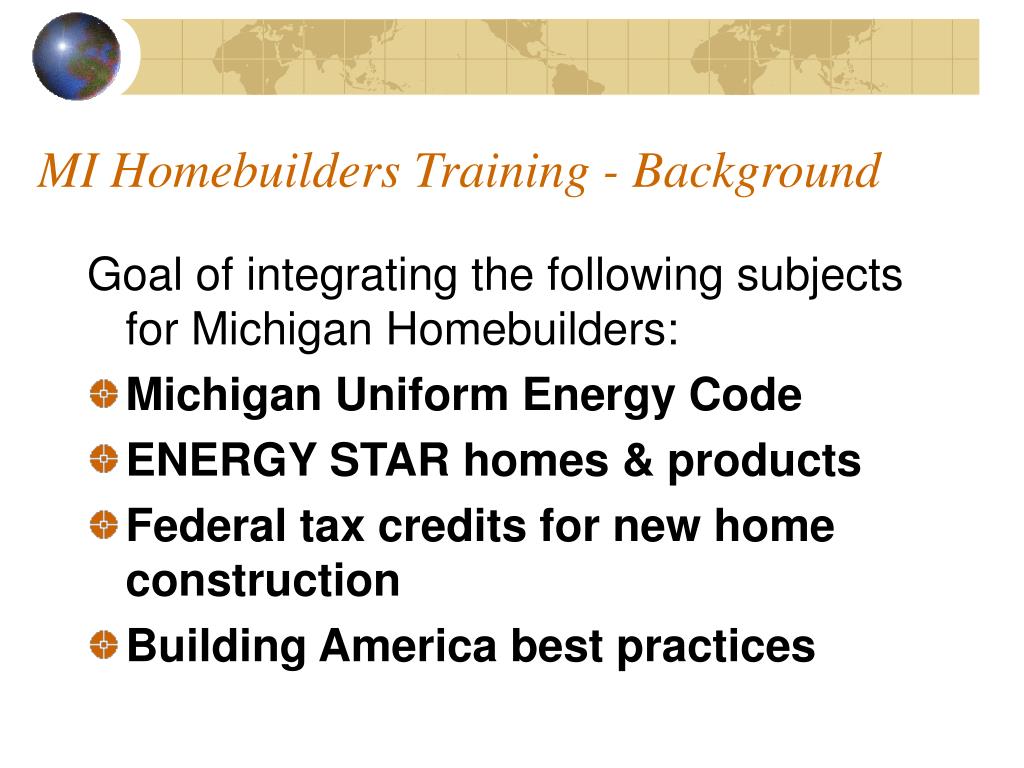 MI Homebuilders Training - Background

Goal of integrating the following subjects for Michigan Homebuilders:

Michigan Uniform Energy Code

ENERGY STAR homes & products

Federal tax credits for new home construction

Building America best practices